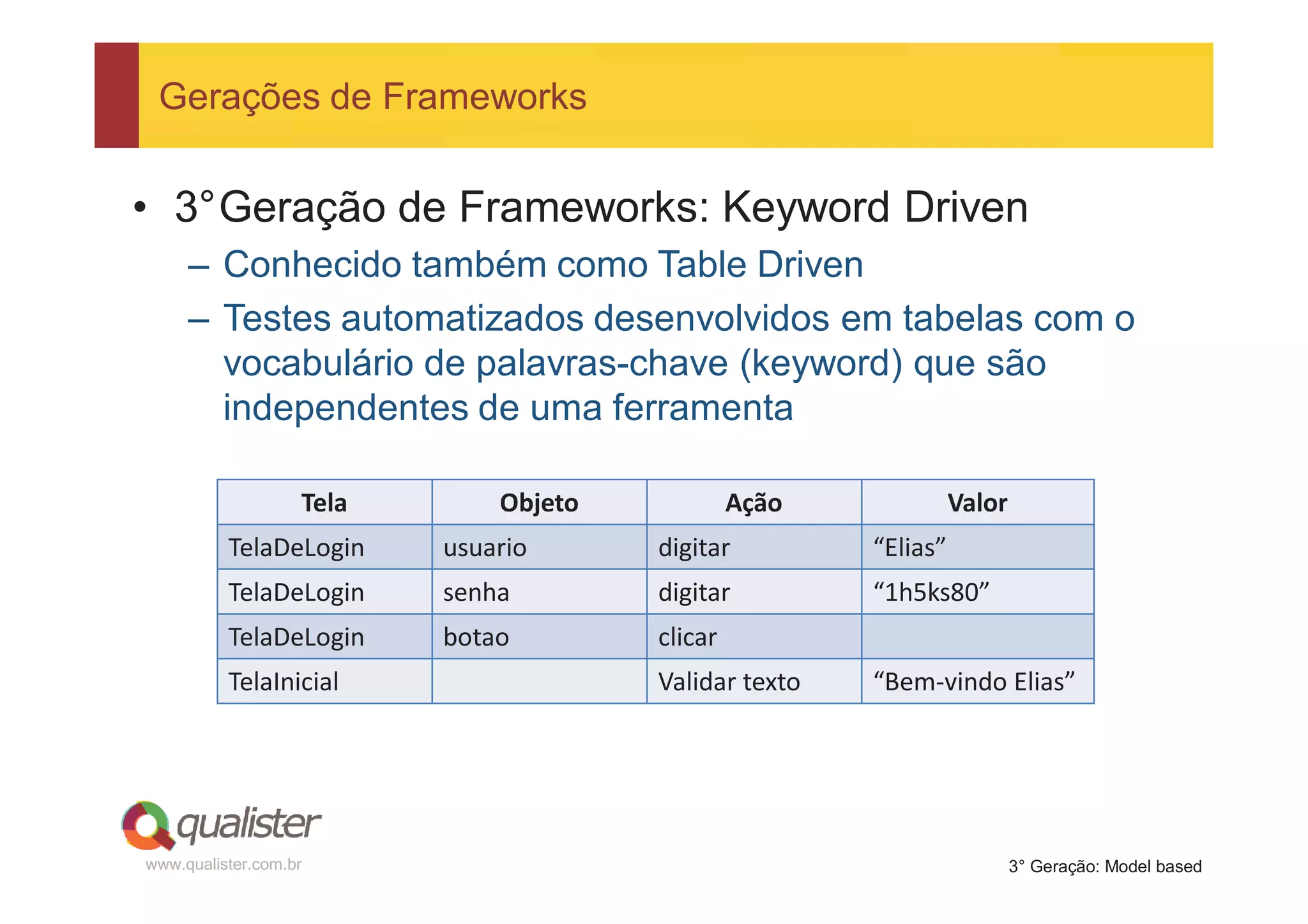 Gerações de Frameworks

• 3° Geração de Frameworks: Keyword Driven
– Conhecido também como Table Driven
– Testes automatizados desenvolvidos em tabelas com o vocabulário de palavras-chave (keyword) que são independentes de uma ferramenta

| Tela | Objeto | Ação | Valor |
|---|---|---|---|
| TelaDeLogin | usuario | digitar | “Elias” |
| TelaDeLogin | senha | digitar | “1h5ks80” |
| TelaDeLogin | botao | clicar | |
| TelaInicial | | Validar texto | “Bem-vindo Elias” |

qualister
www.qualister.com.br

3° Geração: Model based